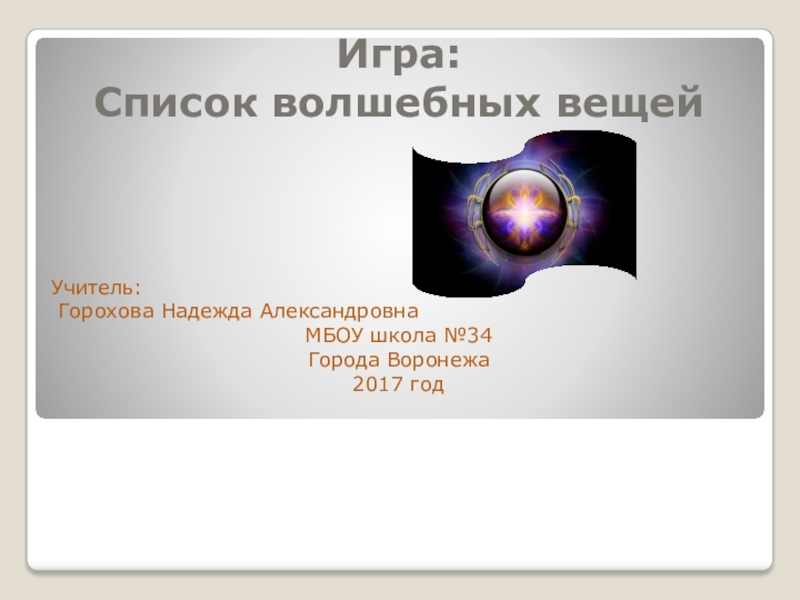 Игра:
Список волшебных вещей

Учитель:
Горохова Надежда Александровна
МБОУ школа №34
Города Воронежа
2017 год